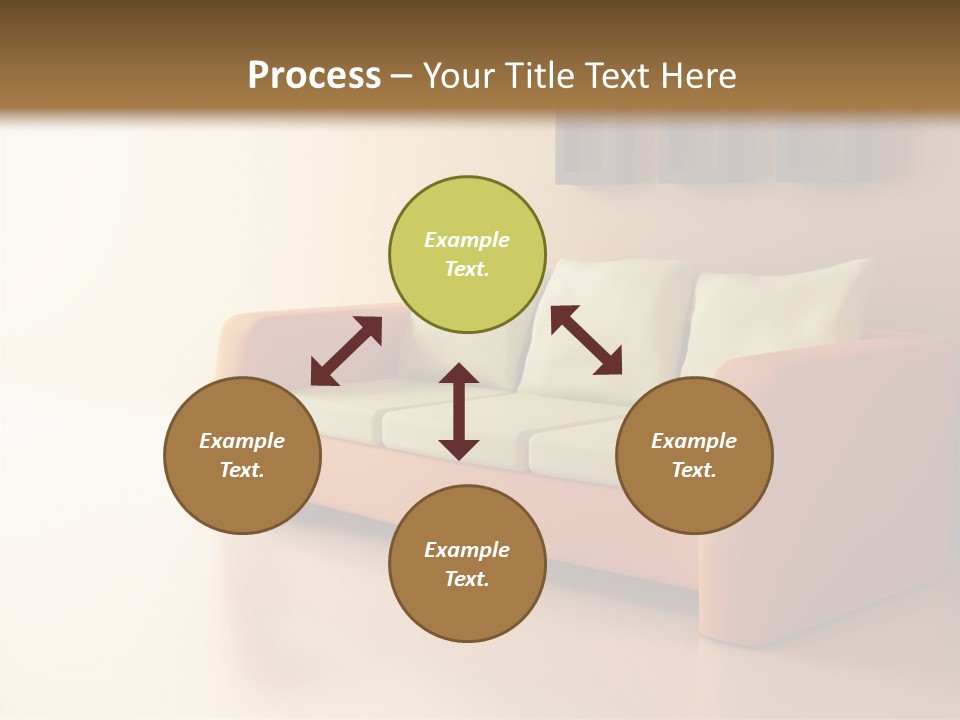 Process – Your Title Text Here

Example Text.

Example Text.

Example Text.

Example Text.